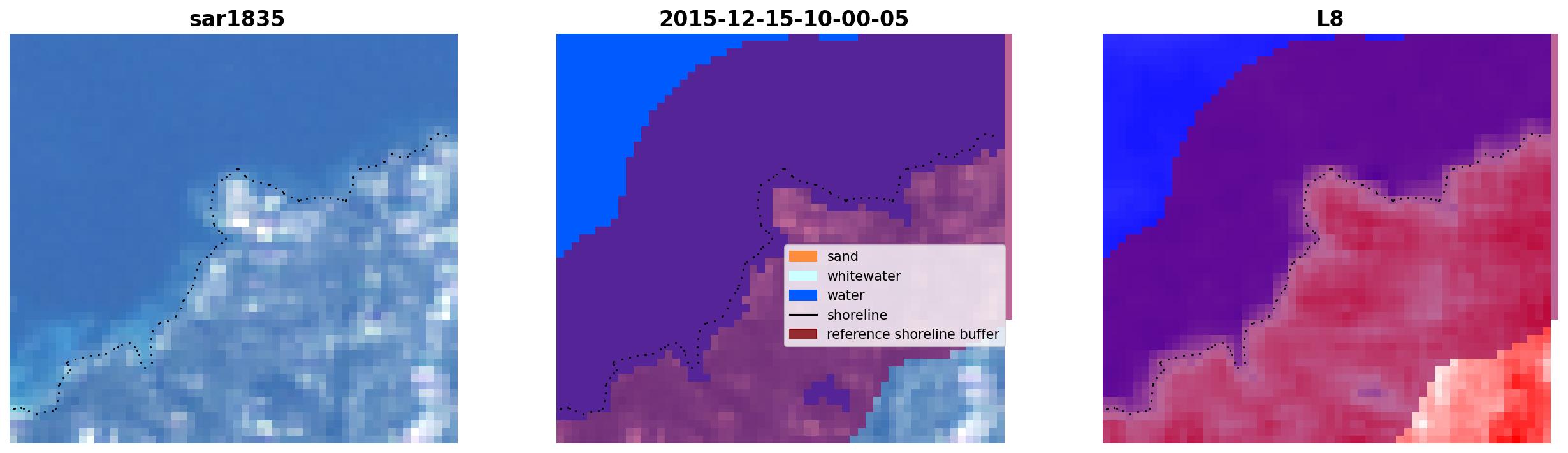 sar1835

2015-12-15-10-00-05

sand
whitewater
water
shoreline
reference shoreline buffer

L8